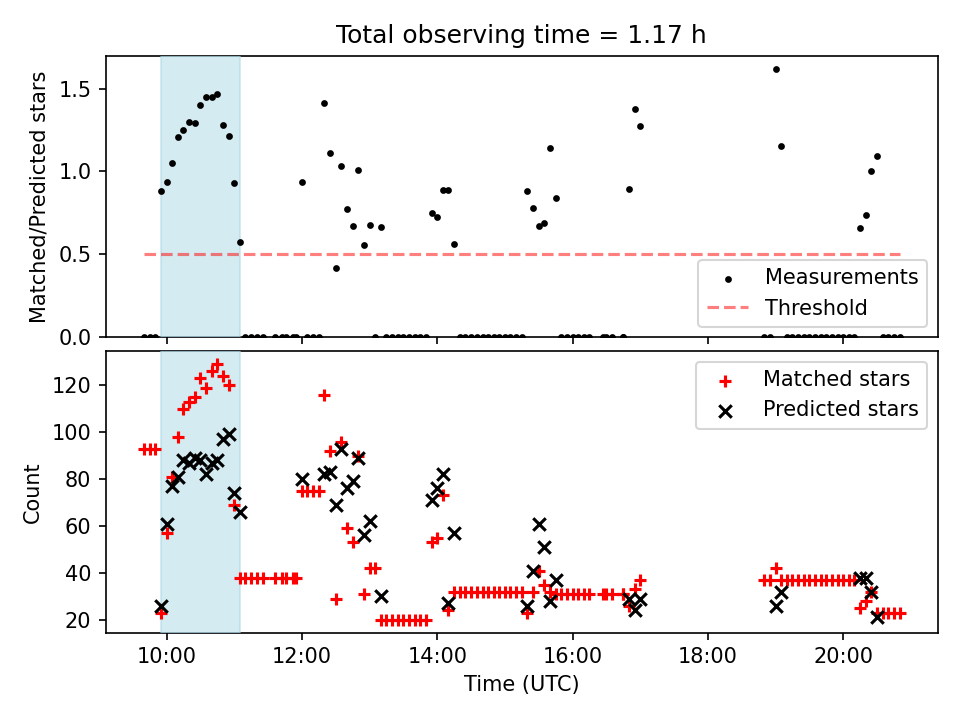 Total observing time = 1.17 h

Matched/Predicted stars

1.5
1.0
0.5
0.0

Measurements
Threshold

Count

120
100
80
60
40
20

Matched stars
Predicted stars

10:00
12:00
14:00
16:00
18:00
20:00

Time (UTC)